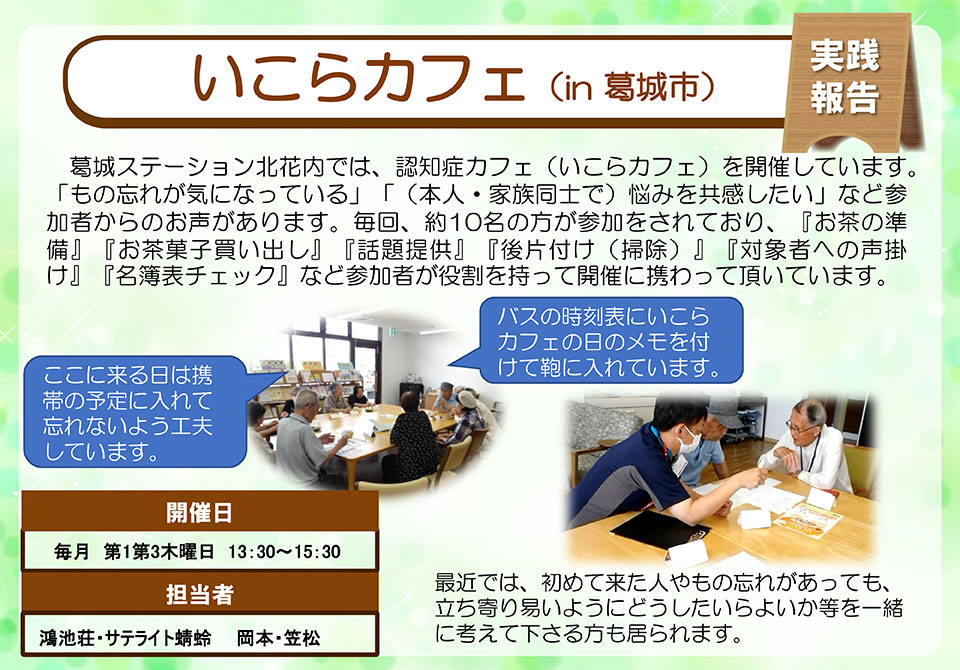 いこらカフェ（in 葛城市）

実践報告

葛城ステーション北花内では、認知症カフェ（いこらカフェ）を開催しています。「もの忘れが気になっている」「（本人・家族同士で）悩みを共感したい」など参加者からのお声があります。毎回、約10名の方が参加をされており、『お茶の準備』『お茶菓子買い出し』『話題提供』『後片付け（掃除）』『対象者への声掛け』『名簿表チェック』など参加者が役割を持って開催に携わって頂いています。

ここに来る日は携帯の予定に入れて忘れないよう工夫しています。

バスの時刻表にいこらカフェの日のメモを付けて鞄に入れています。

開催日

毎月 第1第3木曜日 13:30～15:30

担当者

鴻池荘・サテライト蜻蛉　岡本・笠松

最近では、初めて来た人やもの忘れがあっても、立ち寄り易いようにどうしたいらよいか等を一緒に考えて下さる方も居られます。